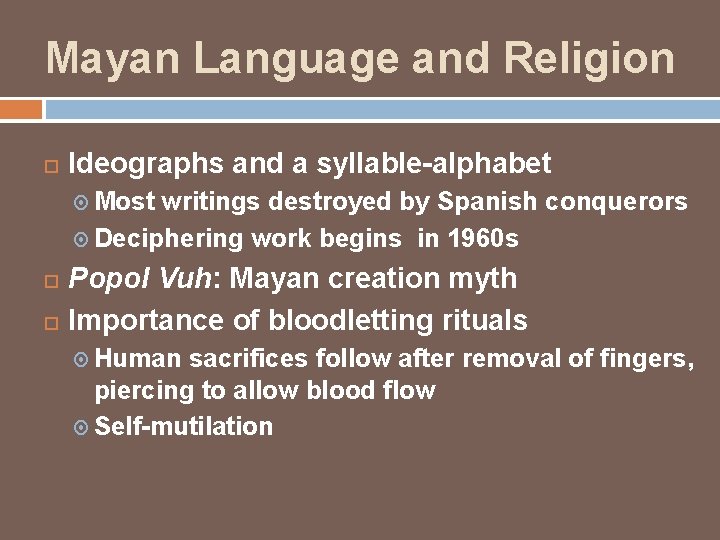 Mayan Language and Religion

Ideographs and a syllable-alphabet

Most writings destroyed by Spanish conquerors

Deciphering work begins in 1960s

Popol Vuh: Mayan creation myth

Importance of bloodletting rituals

Human sacrifices follow after removal of fingers, piercing to allow blood flow

Self-mutilation